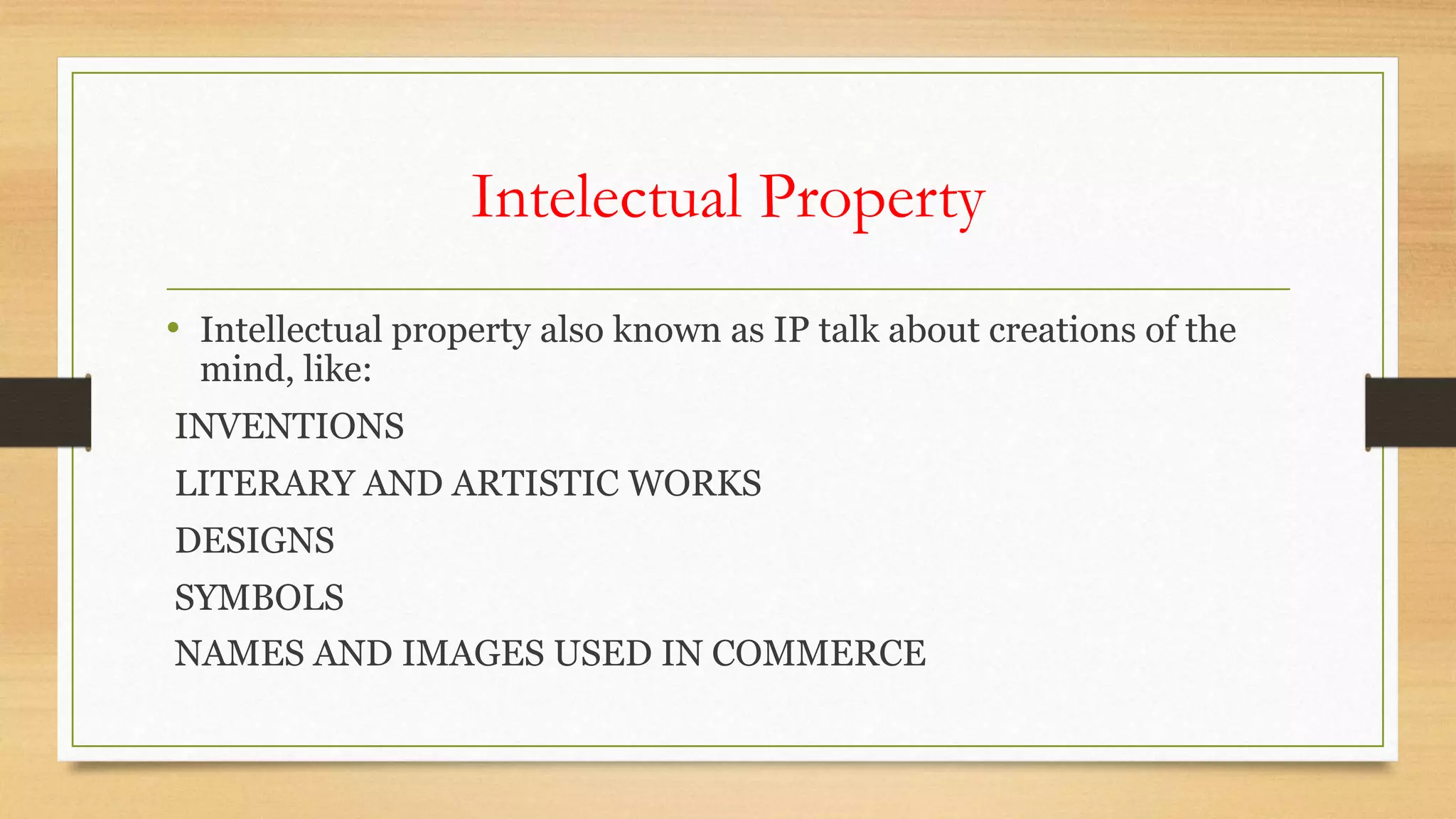 Intelectual Property

• Intellectual property also known as IP talk about creations of the mind, like:

INVENTIONS

LITERARY AND ARTISTIC WORKS

DESIGNS

SYMBOLS

NAMES AND IMAGES USED IN COMMERCE